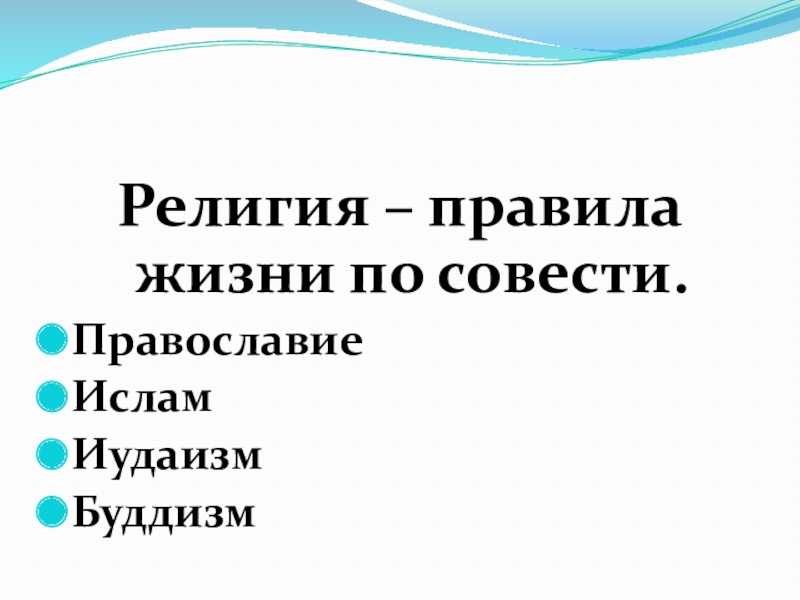 Религия – правила жизни по совести.

Православие
Ислам
Иудаизм
Буддизм